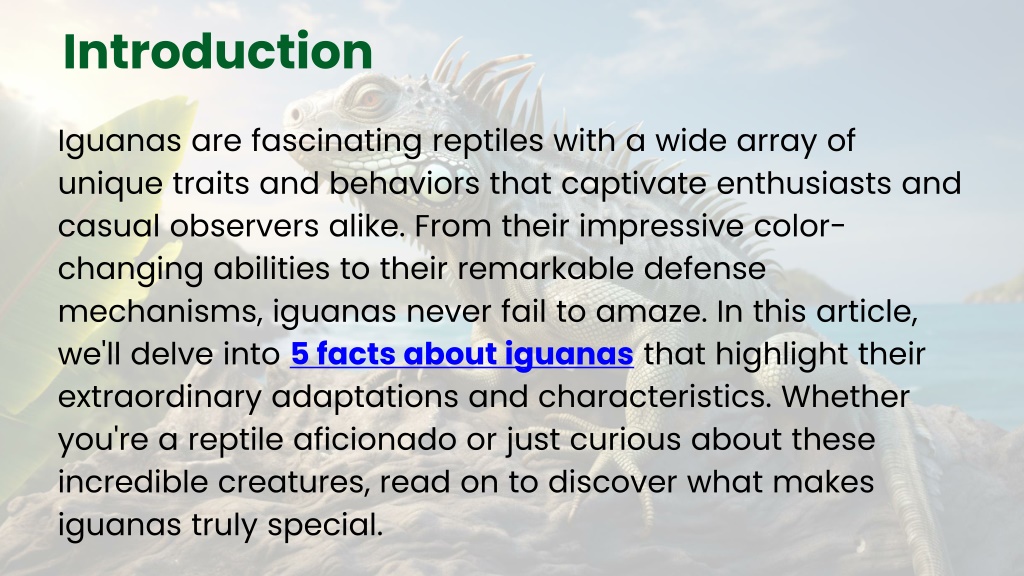 Introduction

Iguanas are fascinating reptiles with a wide array of unique traits and behaviors that captivate enthusiasts and casual observers alike. From their impressive color-changing abilities to their remarkable defense mechanisms, iguanas never fail to amaze. In this article, we'll delve into 5 facts about iguanas that highlight their extraordinary adaptations and characteristics. Whether you're a reptile aficionado or just curious about these incredible creatures, read on to discover what makes iguanas truly special.